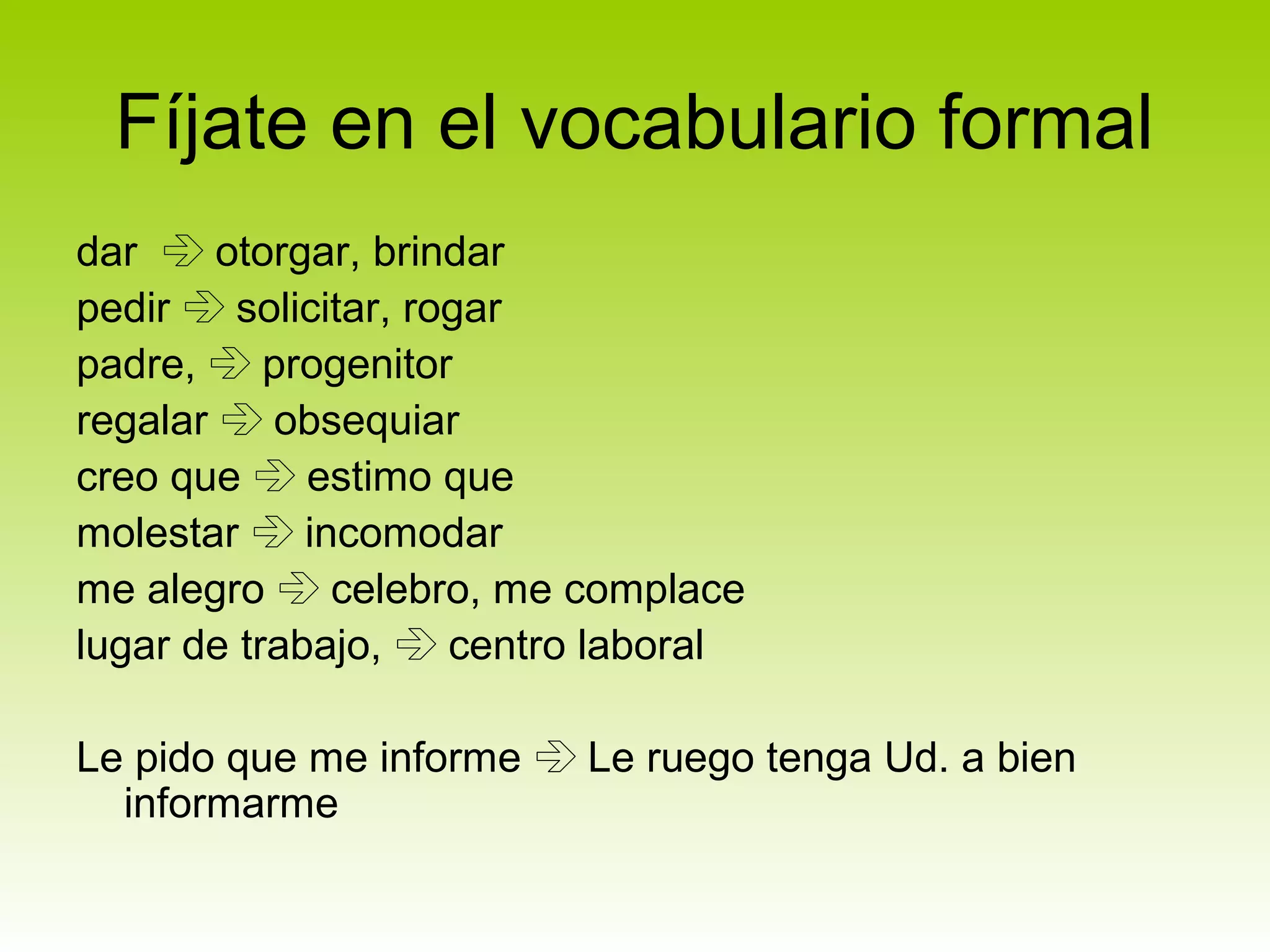 Fíjate en el vocabulario formal

dar ⇨ otorgar, brindar
pedir ⇨ solicitar, rogar
padre, ⇨ progenitor
regalar ⇨ obsequiar
creo que ⇨ estimo que
molestar ⇨ incomodar
me alegro ⇨ celebro, me complace
lugar de trabajo, ⇨ centro laboral

Le pido que me informe ⇨ Le ruego tenga Ud. a bien informarme